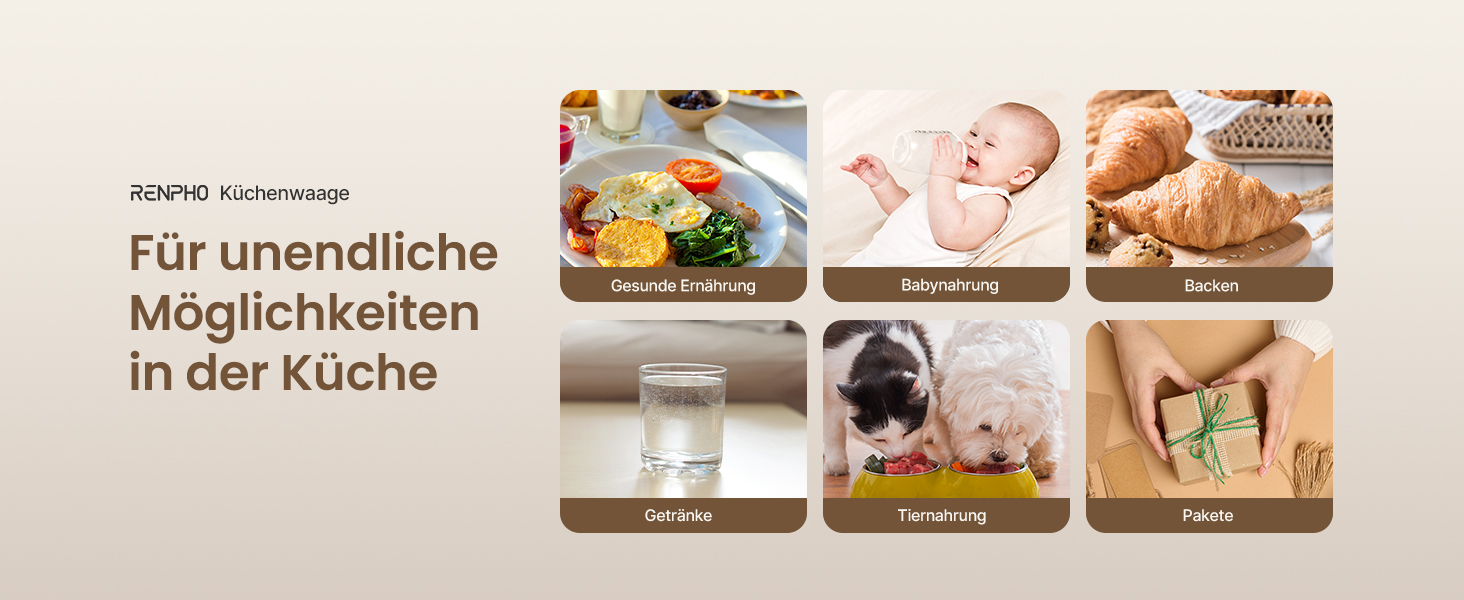 RENPHO Küchenwaage

Für unendliche Möglichkeiten in der Küche

Gesunde Ernährung

Babynahrung

Backen

Getränke

Tiernahrung

Pakete